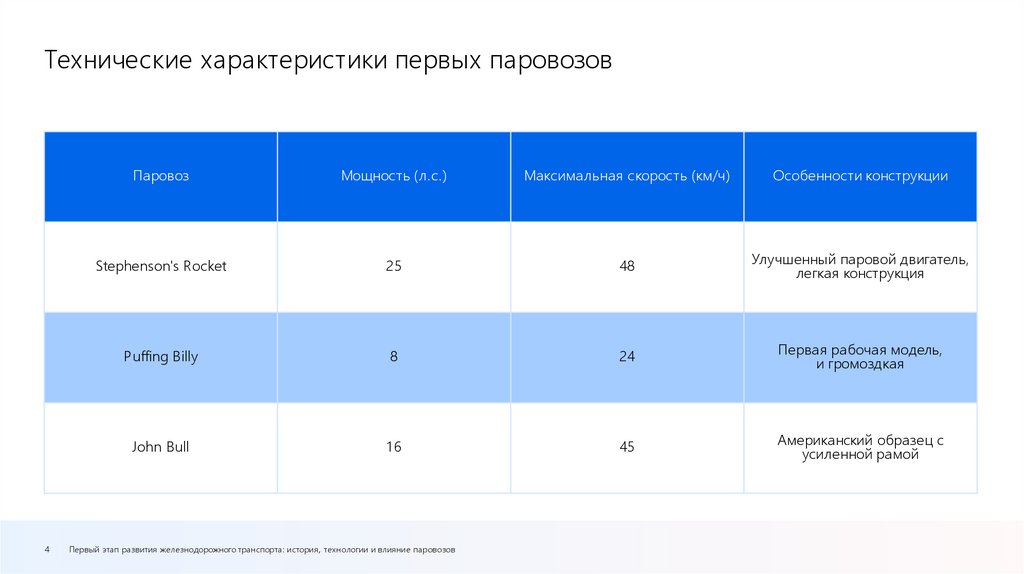 Технические характеристики первых паровозов

| Паровоз | Мощность (л.с.) | Максимальная скорость (км/ч) | Особенности конструкции |
|---|---|---|---|
| Stephenson's Rocket | 25 | 48 | Улучшенный паровой двигатель, легкая конструкция |
| Puffing Billy | 8 | 24 | Первая рабочая модель, и громоздкая |
| John Bull | 16 | 45 | Американский образец с усиленной рамой |

4 Первый этап развития железнодорожного транспорта: история, технологии и влияние паровозов